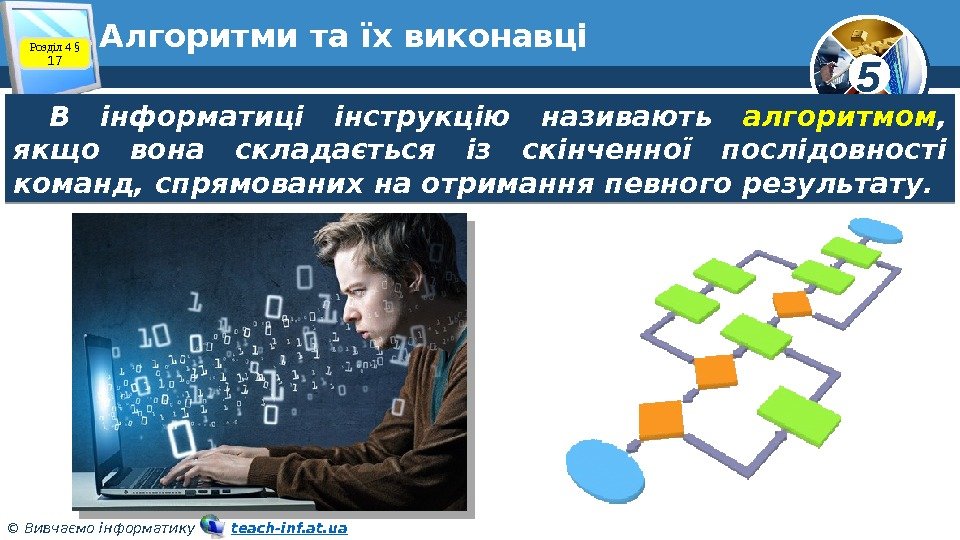 Розділ 4 § 17

Алгоритми та їх виконавці

5

В інформатиці інструкцію називають алгоритмом, якщо вона складається із скінченної послідовності команд, спрямованих на отримання певного результату.

© Вивчаємо інформатику teach-inf.at.ua